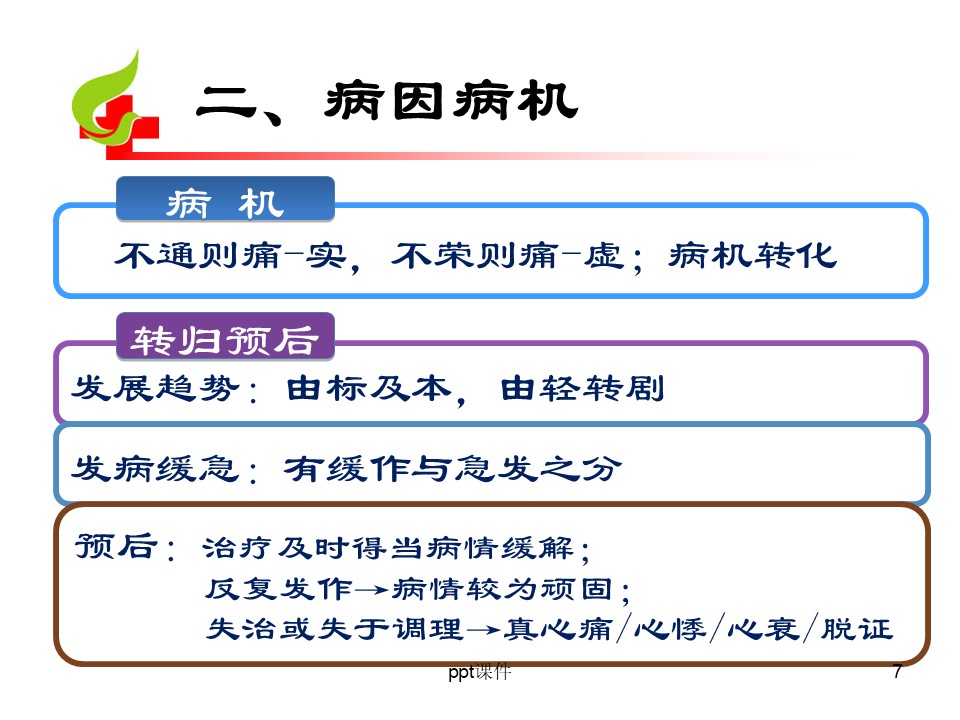 二、病因病机

病 机

不通则痛-实，不荣则痛-虚；病机转化

转归预后

发展趋势：由标及本，由轻转剧

发病缓急：有缓作与急发之分

预后：治疗及时得当病情缓解；
反复发作→病情较为顽固；
失治或失于调理→真心痛/心悸/心衰/脱证

ppt课件

7